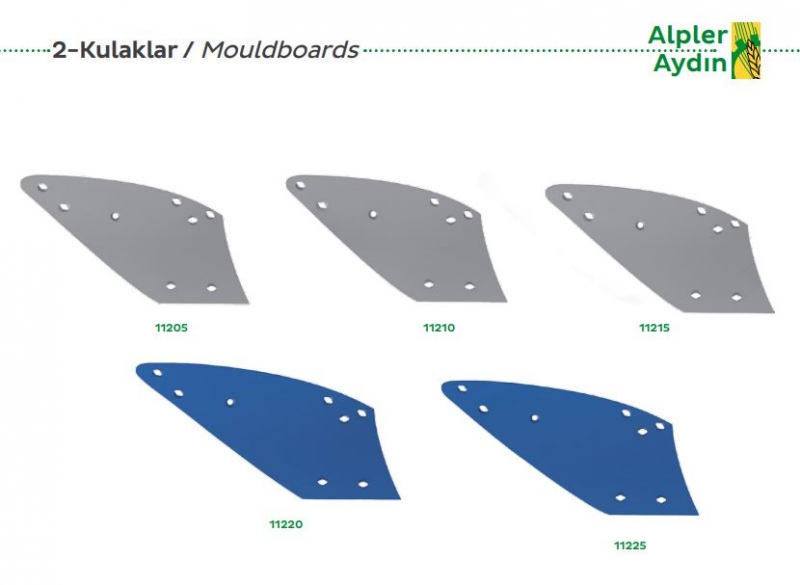 2-Kulaklar / Mouldboards

Alpler
Aydın

11205

11210

11215

11220

11225